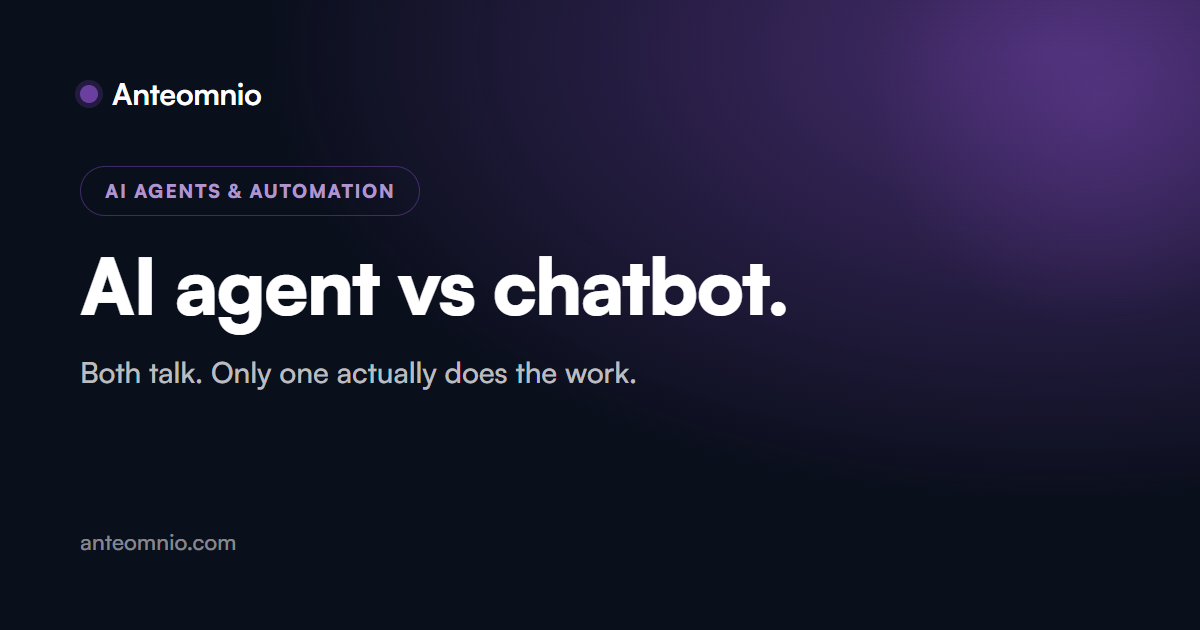 Anteomnio

AI AGENTS & AUTOMATION

AI agent vs chatbot.

Both talk. Only one actually does the work.

anteomnio.com